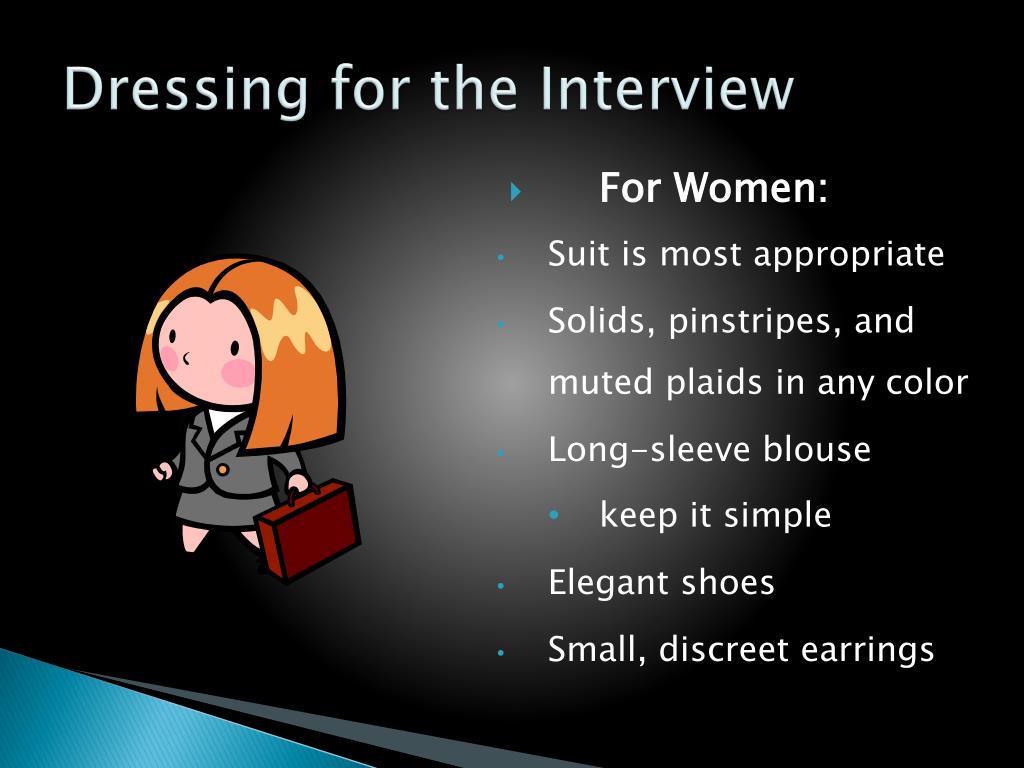 Dressing for the Interview

For Women:

- Suit is most appropriate
- Solids, pinstripes, and muted plaids in any color
- Long-sleeve blouse
  - keep it simple
- Elegant shoes
- Small, discreet earrings